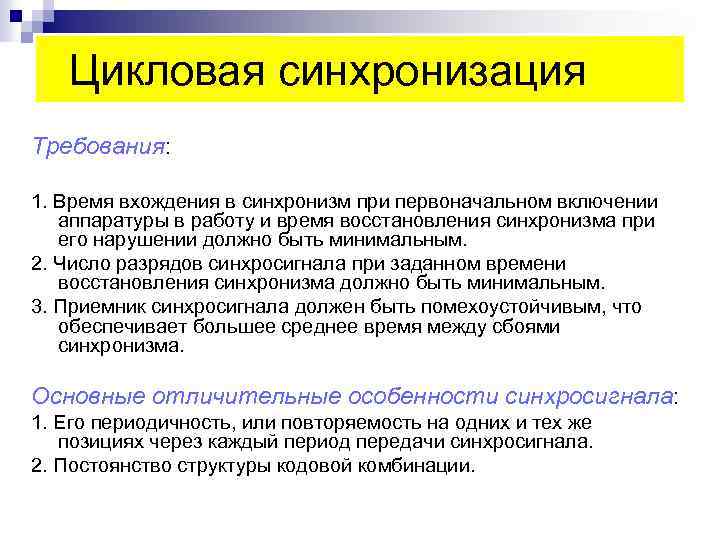 Цикловая синхронизация

Требования:

1. Время вхождения в синхронизм при первоначальном включении аппаратуры в работу и время восстановления синхронизма при его нарушении должно быть минимальным.
2. Число разрядов синхросигнала при заданном времени восстановления синхронизма должно быть минимальным.
3. Приемник синхросигнала должен быть помехоустойчивым, что обеспечивает большее среднее время между сбоями синхронизма.

Основные отличительные особенности синхросигнала:
1. Его периодичность, или повторяемость на одних и тех же позициях через каждый период передачи синхросигнала.
2. Постоянство структуры кодовой комбинации.